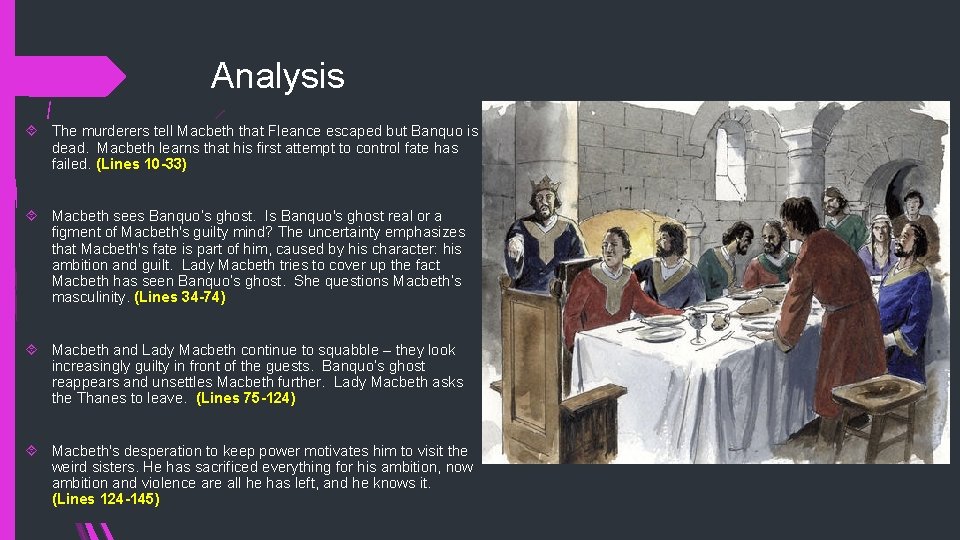 Analysis

The murderers tell Macbeth that Fleance escaped but Banquo is dead. Macbeth learns that his first attempt to control fate has failed. (Lines 10-33)

Macbeth sees Banquo's ghost. Is Banquo's ghost real or a figment of Macbeth's guilty mind? The uncertainty emphasizes that Macbeth's fate is part of him, caused by his character: his ambition and guilt. Lady Macbeth tries to cover up the fact Macbeth has seen Banquo's ghost. She questions Macbeth's masculinity. (Lines 34-74)

Macbeth and Lady Macbeth continue to squabble – they look increasingly guilty in front of the guests. Banquo's ghost reappears and unsettles Macbeth further. Lady Macbeth asks the Thanes to leave. (Lines 75-124)

Macbeth's desperation to keep power motivates him to visit the weird sisters. He has sacrificed everything for his ambition, now ambition and violence are all he has left, and he knows it. (Lines 124-145)